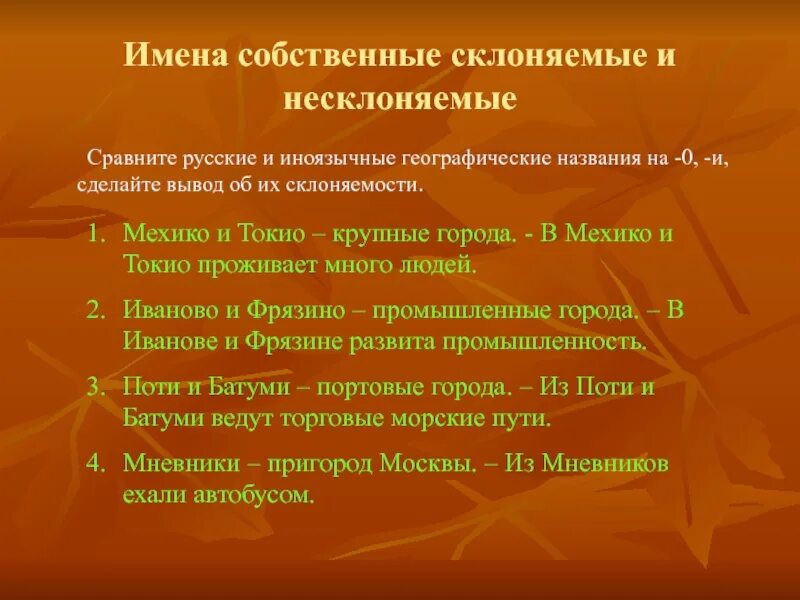 Имена собственные склоняемые и несклоняемые

Сравните русские и иноязычные географические названия на -0, -и, сделайте вывод об их склоняемости.

1. Мехико и Токио – крупные города. - В Мехико и Токио проживает много людей.

2. Иваново и Фрязино – промышленные города. – В Иванове и Фрязине развита промышленность.

3. Поти и Батуми – портовые города. – Из Поти и Батуми ведут торговые морские пути.

4. Мневники – пригород Москвы. – Из Мневников ехали автобусом.